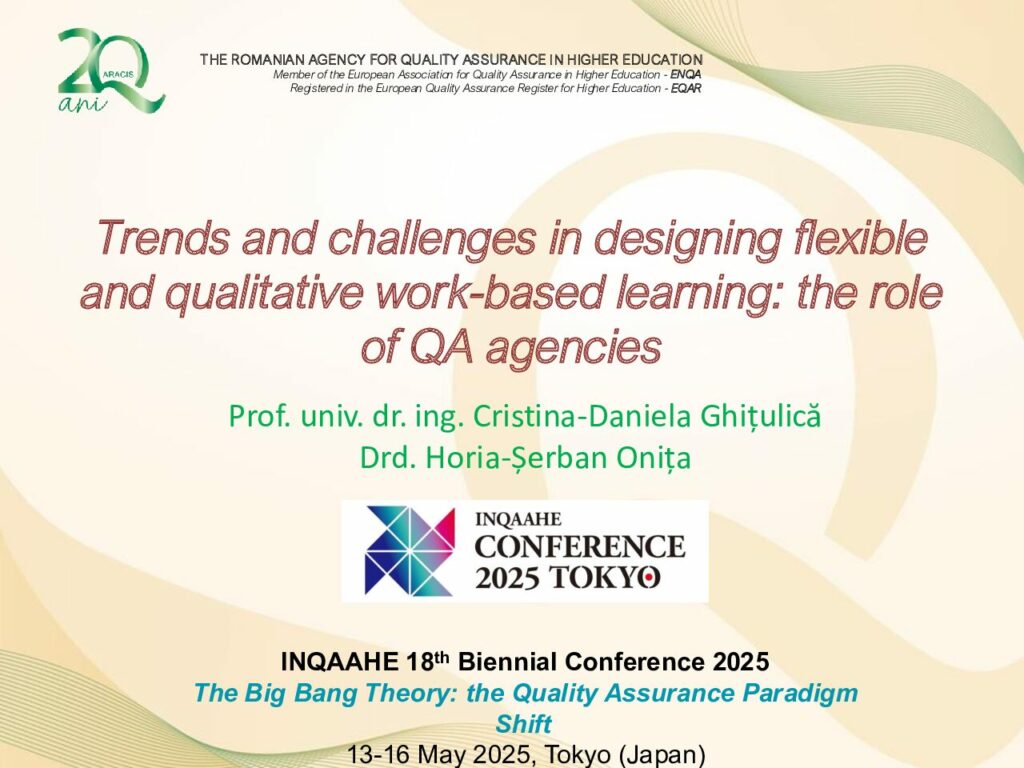 20 ARACIS ani

THE ROMANIAN AGENCY FOR QUALITY ASSURANCE IN HIGHER EDUCATION
Member of the European Association for Quality Assurance in Higher Education - ENQA
Registered in the European Quality Assurance Register for Higher Education - EQAR

Trends and challenges in designing flexible and qualitative work-based learning: the role of QA agencies

Prof. univ. dr. ing. Cristina-Daniela Ghițulică
Drd. Horia-Șerban Onița

INQAAHE CONFERENCE 2025 TOKYO

INQAAHE 18$^{th}$ Biennial Conference 2025
The Big Bang Theory: the Quality Assurance Paradigm Shift
13-16 May 2025, Tokyo (Japan)